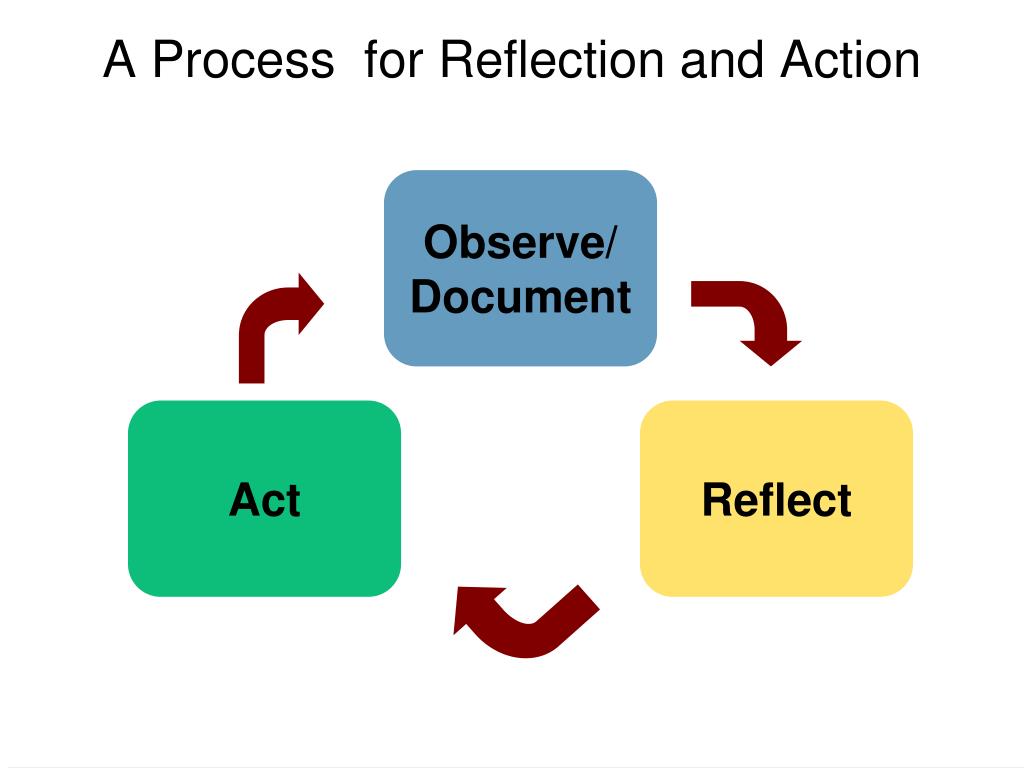 A Process  for Reflection and Action

Observe/ Document

Reflect

Act